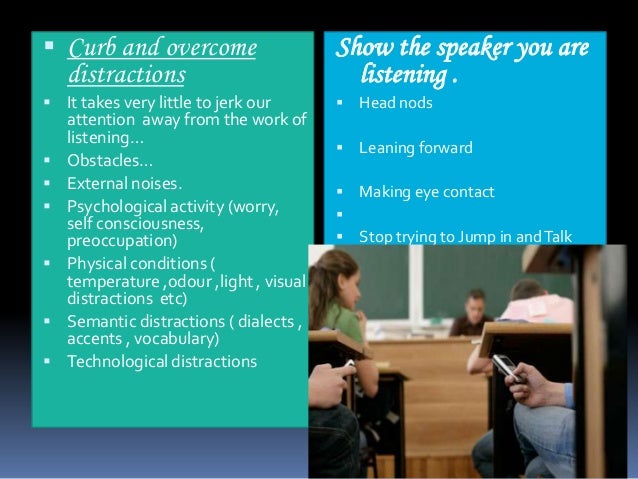 ▪ Curb and overcome distractions
▪ It takes very little to jerk our attention away from the work of listening…
▪ Obstacles…
▪ External noises.
▪ Psychological activity (worry, self consciousness, preoccupation)
▪ Physical conditions ( temperature ,odour ,light , visual distractions etc)
▪ Semantic distractions ( dialects , accents , vocabulary)
▪ Technological distractions

Show the speaker you are listening .
▪ Head nods
▪ Leaning forward
▪ Making eye contact
▪
▪ Stop trying to Jump in and Talk